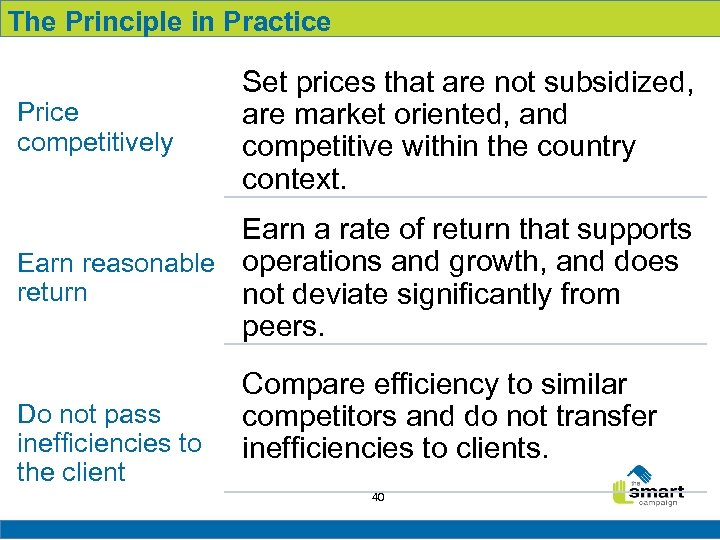 The Principle in Practice

| | |
|---|---|
| Price competitively | Set prices that are not subsidized, are market oriented, and competitive within the country context. |
| Earn reasonable return | Earn a rate of return that supports operations and growth, and does not deviate significantly from peers. |
| Do not pass inefficiencies to the client | Compare efficiency to similar competitors and do not transfer inefficiencies to clients. |

40

the smart campaign